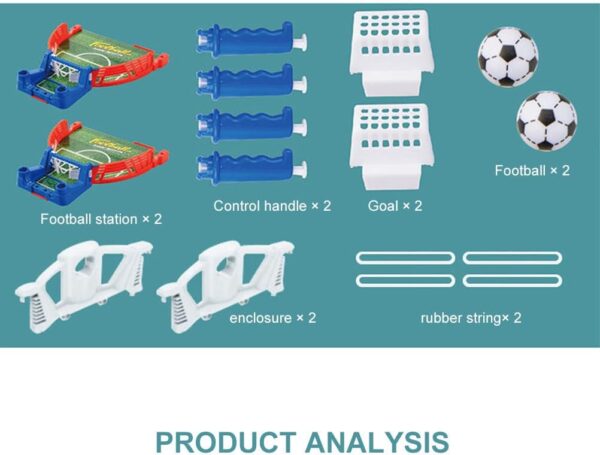 Football

Football

Football station × 2

Control handle × 2

Goal × 2

Football × 2

enclosure × 2

rubber string× 2

PRODUCT ANALYSIS